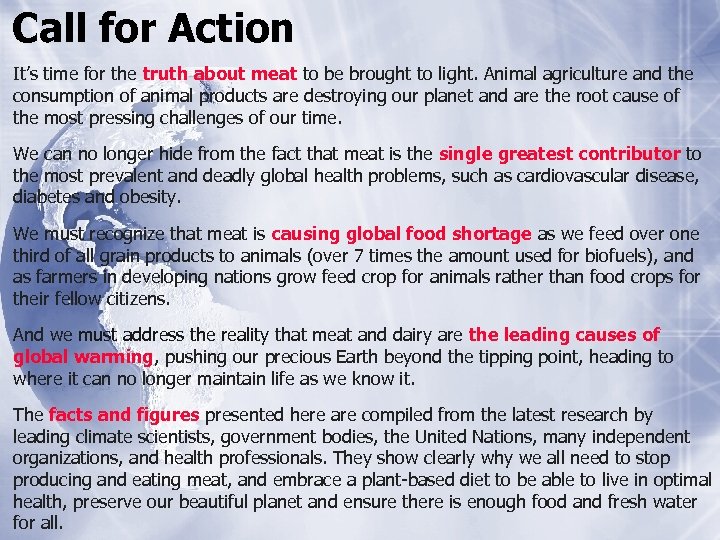 Call for Action

It's time for the truth about meat to be brought to light. Animal agriculture and the consumption of animal products are destroying our planet and are the root cause of the most pressing challenges of our time.

We can no longer hide from the fact that meat is the single greatest contributor to the most prevalent and deadly global health problems, such as cardiovascular disease, diabetes and obesity.

We must recognize that meat is causing global food shortage as we feed over one third of all grain products to animals (over 7 times the amount used for biofuels), and as farmers in developing nations grow feed crop for animals rather than food crops for their fellow citizens.

And we must address the reality that meat and dairy are the leading causes of global warming, pushing our precious Earth beyond the tipping point, heading to where it can no longer maintain life as we know it.

The facts and figures presented here are compiled from the latest research by leading climate scientists, government bodies, the United Nations, many independent organizations, and health professionals. They show clearly why we all need to stop producing and eating meat, and embrace a plant-based diet to be able to live in optimal health, preserve our beautiful planet and ensure there is enough food and fresh water for all.